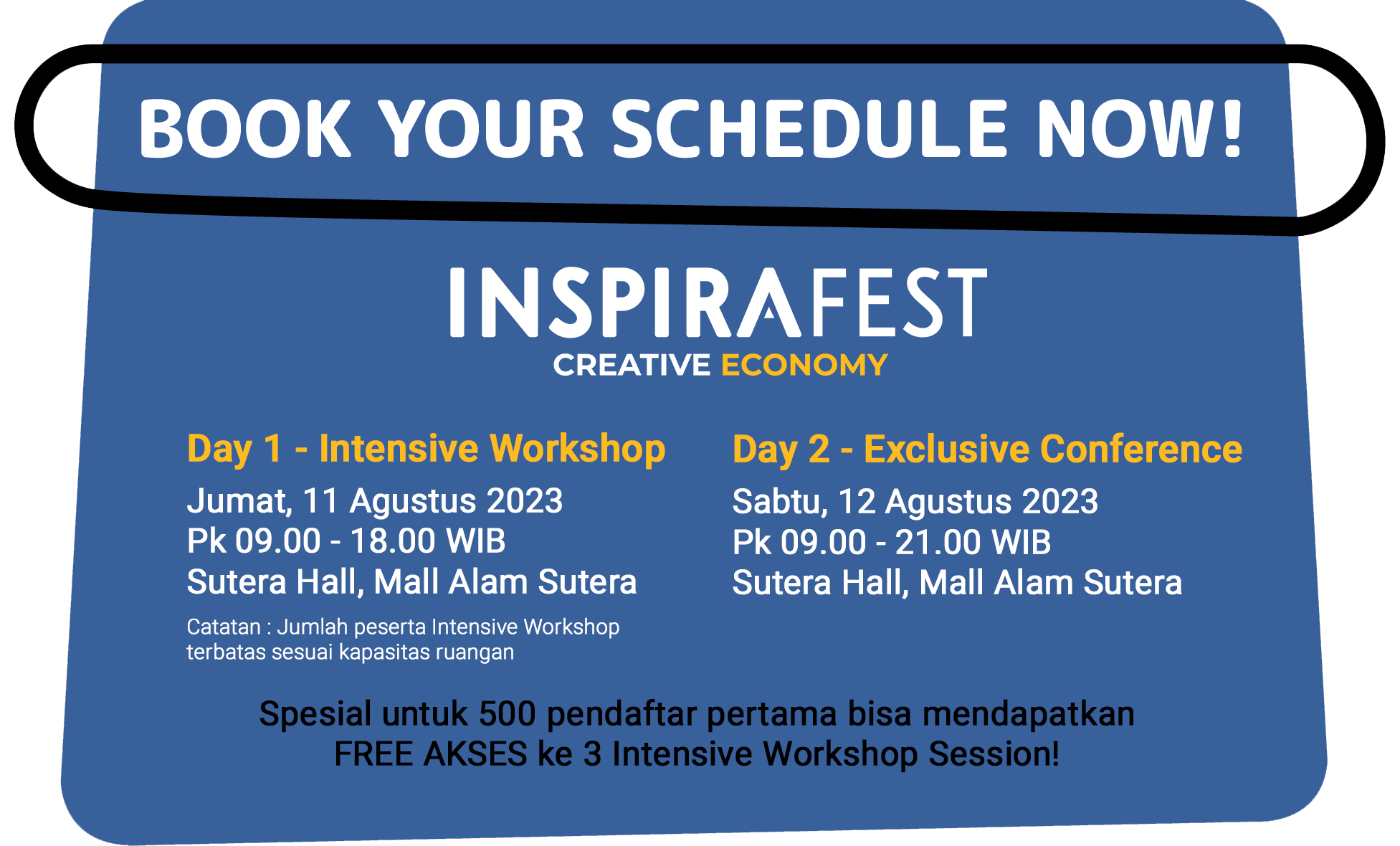 BOOK YOUR SCHEDULE NOW!

INSPIRAFEST
CREATIVE ECONOMY

Day 1 - Intensive Workshop
Jumat, 11 Agustus 2023
Pk 09.00 - 18.00 WIB
Sutera Hall, Mall Alam Sutera

Catatan : Jumlah peserta Intensive Workshop terbatas sesuai kapasitas ruangan

Day 2 - Exclusive Conference
Sabtu, 12 Agustus 2023
Pk 09.00 - 21.00 WIB
Sutera Hall, Mall Alam Sutera

Spesial untuk 500 pendaftar pertama bisa mendapatkan FREE AKSES ke 3 Intensive Workshop Session!